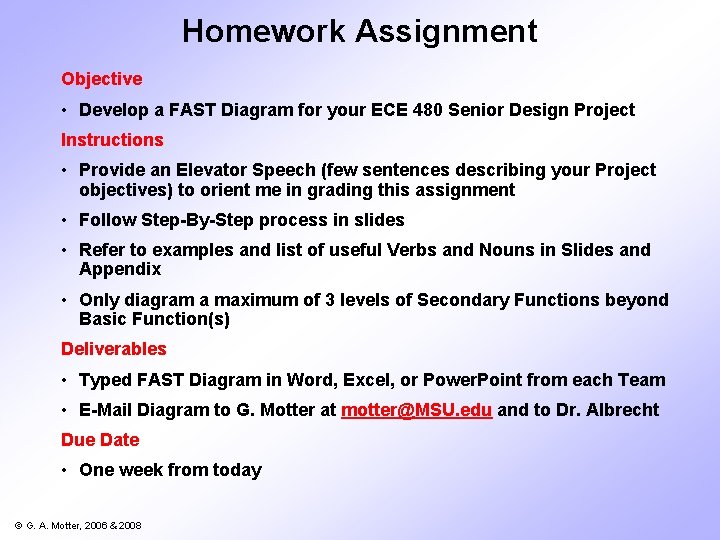 Homework Assignment

Objective

• Develop a FAST Diagram for your ECE 480 Senior Design Project

Instructions

• Provide an Elevator Speech (few sentences describing your Project objectives) to orient me in grading this assignment

• Follow Step-By-Step process in slides

• Refer to examples and list of useful Verbs and Nouns in Slides and Appendix

• Only diagram a maximum of 3 levels of Secondary Functions beyond Basic Function(s)

Deliverables

• Typed FAST Diagram in Word, Excel, or PowerPoint from each Team

• E-Mail Diagram to G. Motter at motter@MSU.edu and to Dr. Albrecht

Due Date

• One week from today

© G. A. Motter, 2006 & 2008